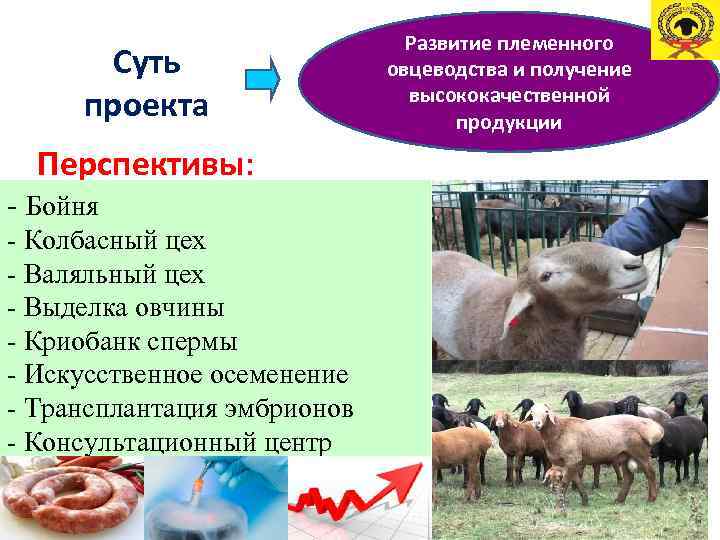 Суть проекта

Развитие племенного овцеводства и получение высококачественной продукции

Перспективы:

- Бойня
- Колбасный цех
- Валяльный цех
- Выделка овчины
- Криобанк спермы
- Искусственное осеменение
- Трансплантация эмбрионов
- Консультационный центр